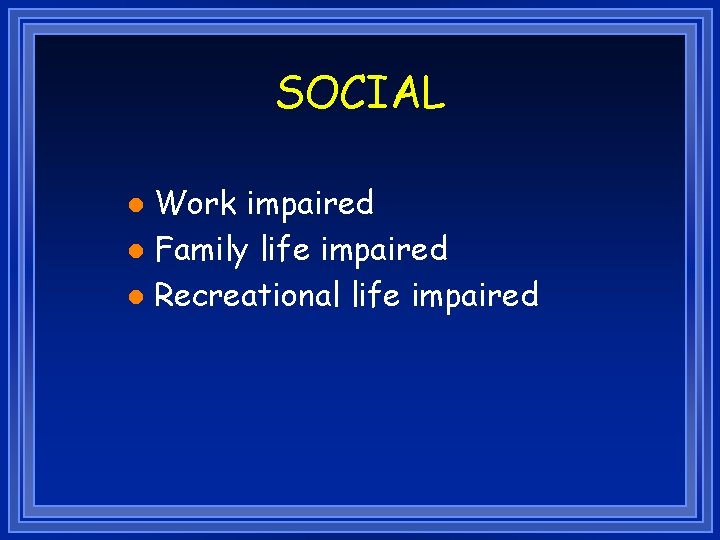 SOCIAL

- Work impaired
- Family life impaired
- Recreational life impaired